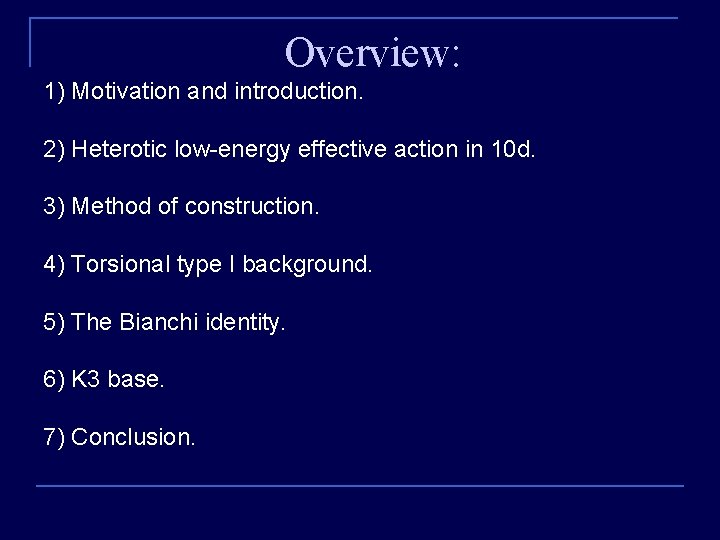 Overview:

1) Motivation and introduction.

2) Heterotic low-energy effective action in 10d.

3) Method of construction.

4) Torsional type I background.

5) The Bianchi identity.

6) K3 base.

7) Conclusion.